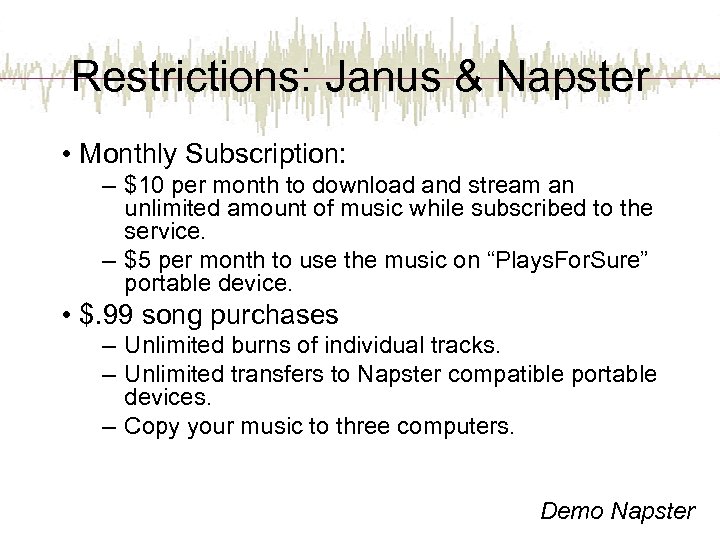 Restrictions: Janus & Napster

• Monthly Subscription:
– \$10 per month to download and stream an unlimited amount of music while subscribed to the service.
– \$5 per month to use the music on “PlaysForSure” portable device.

• \$.99 song purchases
– Unlimited burns of individual tracks.
– Unlimited transfers to Napster compatible portable devices.
– Copy your music to three computers.

Demo Napster